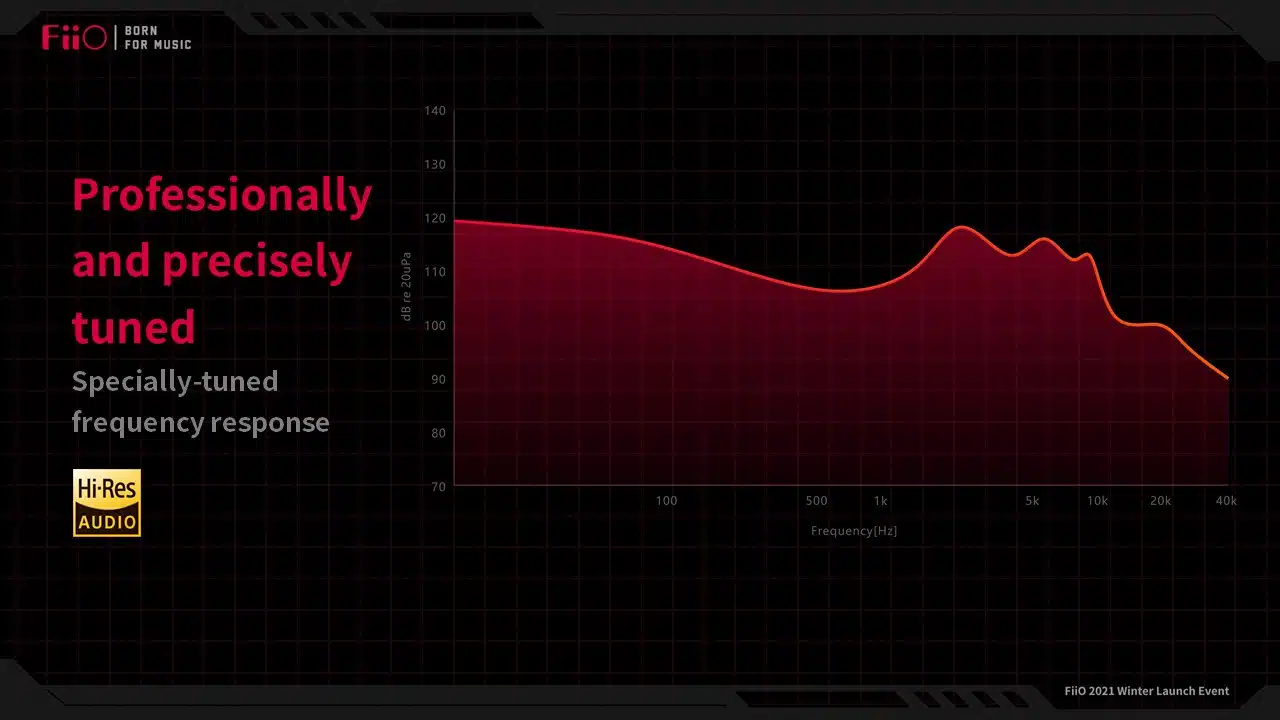 FiiO | BORN FOR MUSIC

Professionally and precisely tuned

Specially-tuned frequency response

Hi-Res AUDIO

140
130
120
110
100
90
80
70

dB re 20uPa

100
500
1k
5k
10k
20k
40k

Frequency[Hz]

FiiO 2021 Winter Launch Event